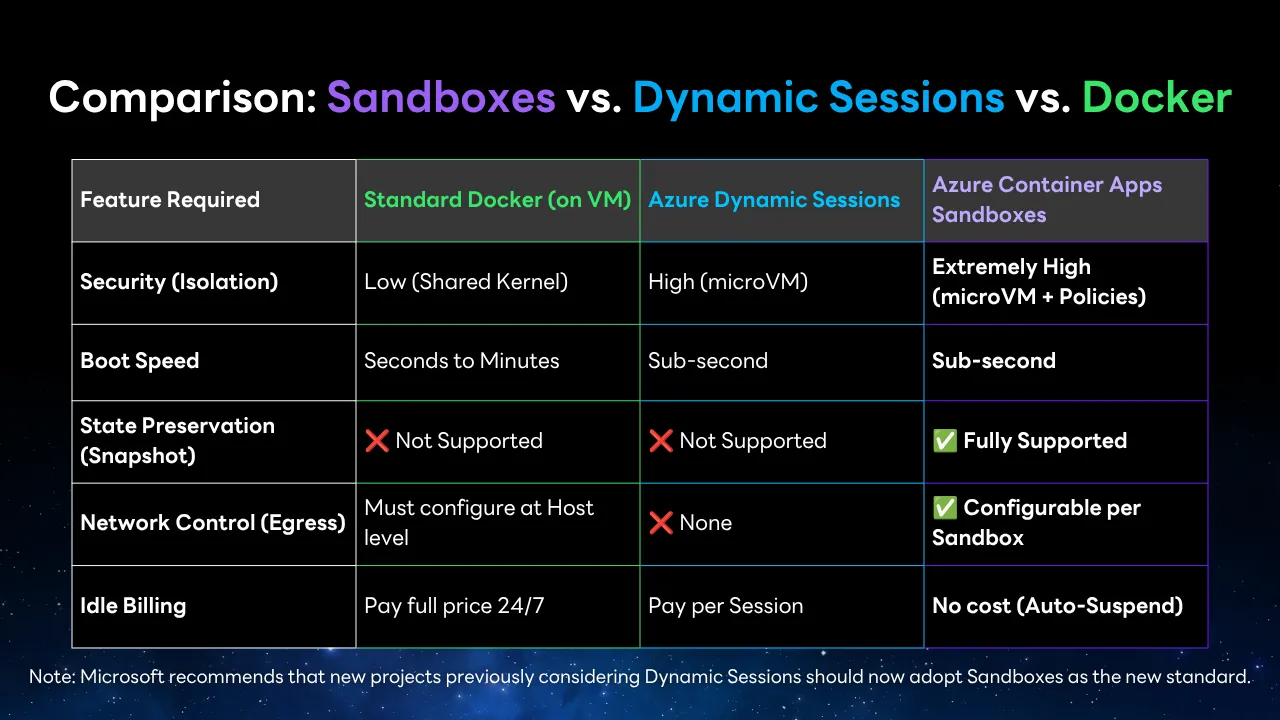 Comparison: Sandboxes vs. Dynamic Sessions vs. Docker

| Feature Required | Standard Docker (on VM) | Azure Dynamic Sessions | Azure Container Apps Sandboxes |
|---|---|---|---|
| Security (Isolation) | Low (Shared Kernel) | High (microVM) | Extremely High (microVM + Policies) |
| Boot Speed | Seconds to Minutes | Sub-second | Sub-second |
| State Preservation (Snapshot) | ❌ Not Supported | ❌ Not Supported | ✅ Fully Supported |
| Network Control (Egress) | Must configure at Host level | ❌ None | ✅ Configurable per Sandbox |
| Idle Billing | Pay full price 24/7 | Pay per Session | No cost (Auto-Suspend) |

Note: Microsoft recommends that new projects previously considering Dynamic Sessions should now adopt Sandboxes as the new standard.